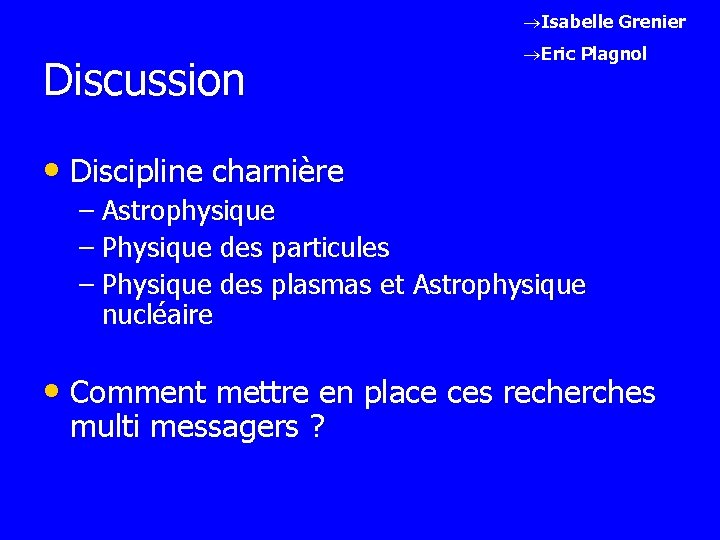 →Isabelle Grenier

→Eric Plagnol

Discussion

• Discipline charnière
  – Astrophysique
  – Physique des particules
  – Physique des plasmas et Astrophysique nucléaire

• Comment mettre en place ces recherches multi messagers ?